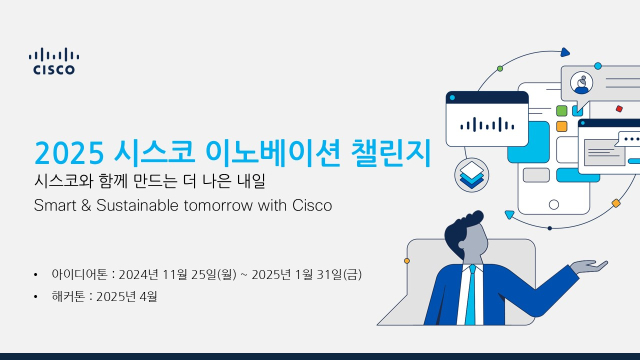 CISCO

2025 시스코 이노베이션 챌린지

시스코와 함께 만드는 더 나은 내일

Smart & Sustainable tomorrow with Cisco

• 아이디어톤 : 2024년 11월 25일(월) ~ 2025년 1월 31일(금)
• 해커톤 : 2025년 4월